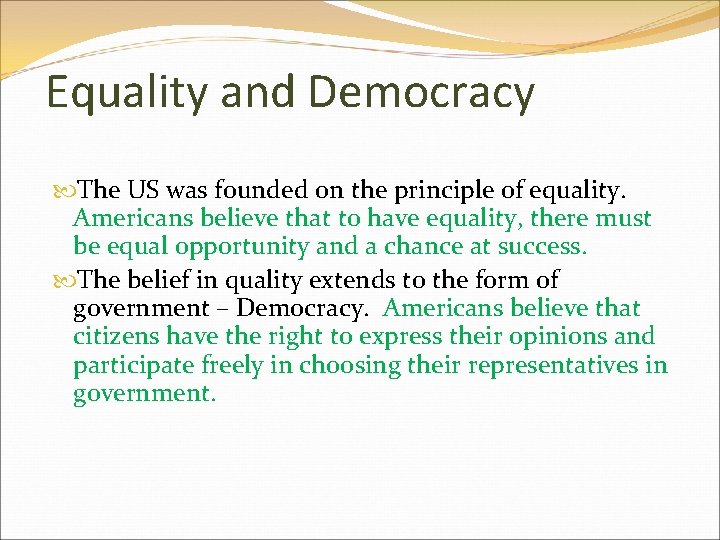 Equality and Democracy

The US was founded on the principle of equality. Americans believe that to have equality, there must be equal opportunity and a chance at success.

The belief in quality extends to the form of government – Democracy. Americans believe that citizens have the right to express their opinions and participate freely in choosing their representatives in government.